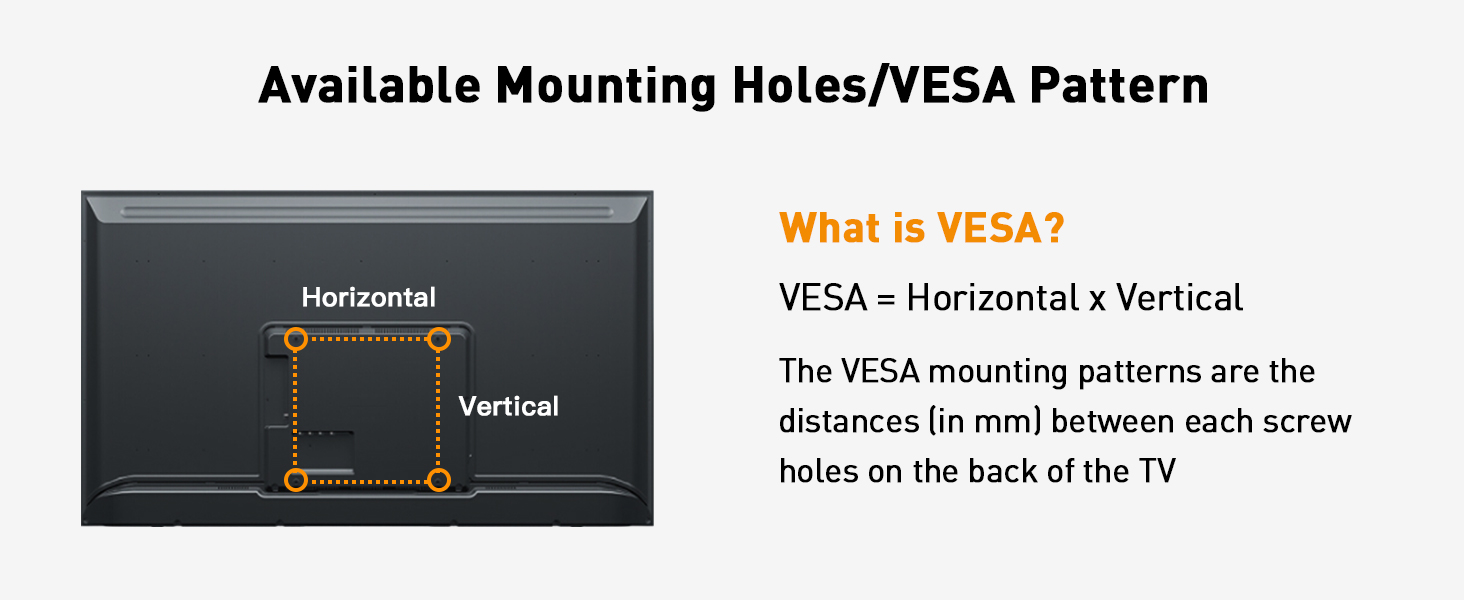 Available Mounting Holes/VESA Pattern

Horizontal

Vertical

What is VESA?

VESA = Horizontal x Vertical

The VESA mounting patterns are the distances (in mm) between each screw holes on the back of the TV